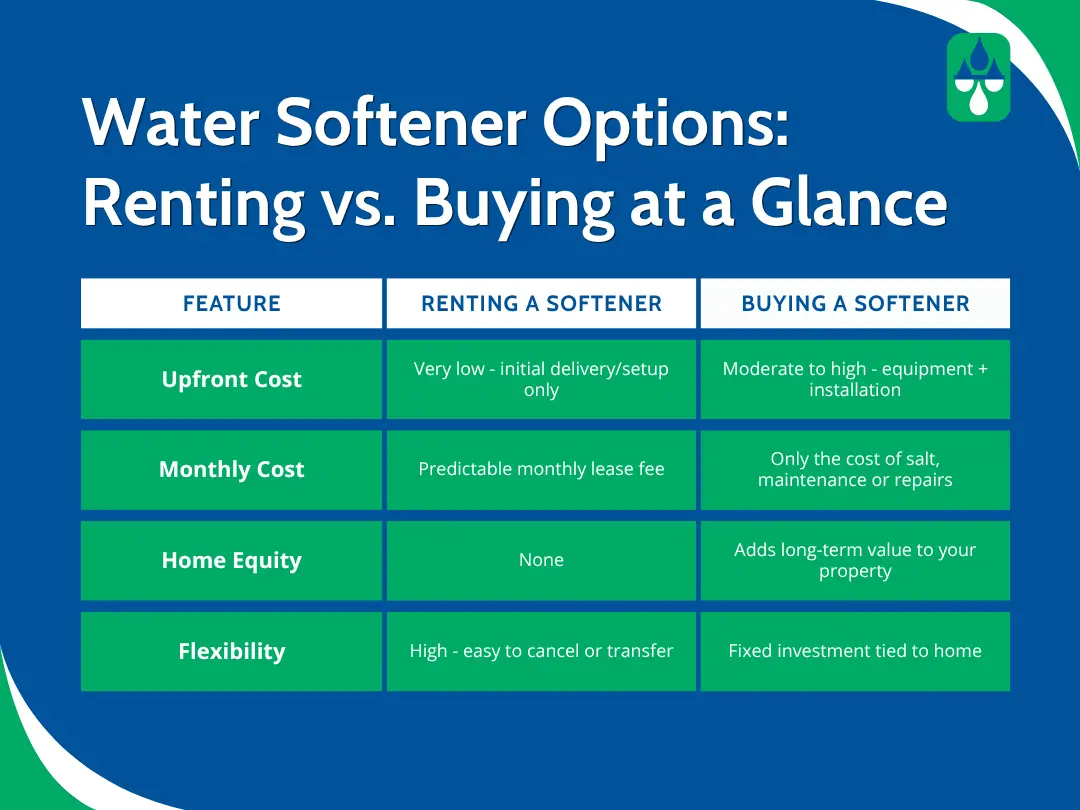 Water Softener Options: Renting vs. Buying at a Glance

| FEATURE | RENTING A SOFTENER | BUYING A SOFTENER |
|---|---|---|
| Upfront Cost | Very low - initial delivery/setup only | Moderate to high - equipment + installation |
| Monthly Cost | Predictable monthly lease fee | Only the cost of salt, maintenance or repairs |
| Home Equity | None | Adds long-term value to your property |
| Flexibility | High - easy to cancel or transfer | Fixed investment tied to home |